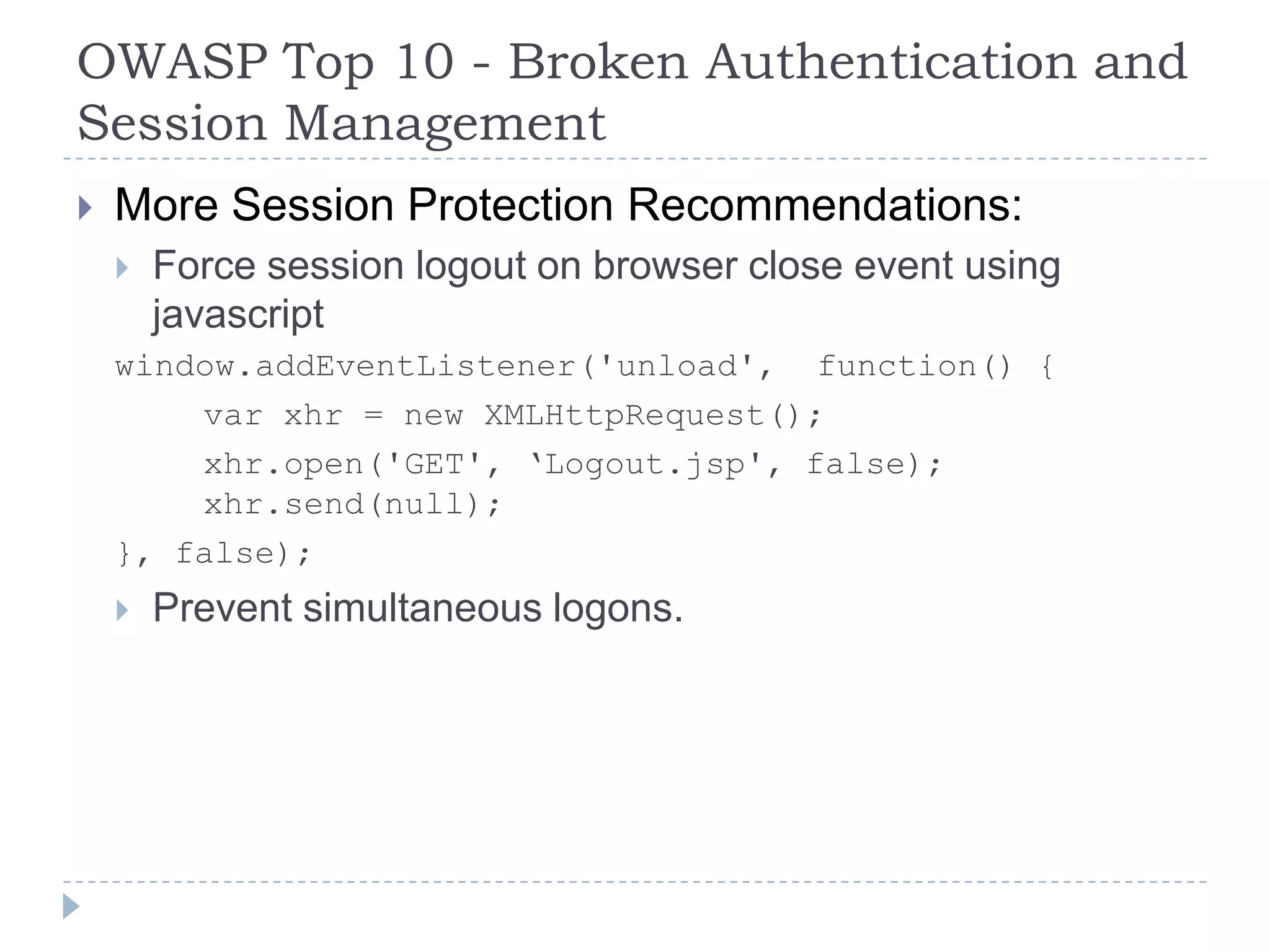 OWASP Top 10 - Broken Authentication and Session Management

More Session Protection Recommendations:

Force session logout on browser close event using javascript

window.addEventListener('unload', function() {
 var xhr = new XMLHttpRequest();
 xhr.open('GET', ‘Logout.jsp', false);
 xhr.send(null);
}, false);

Prevent simultaneous logons.